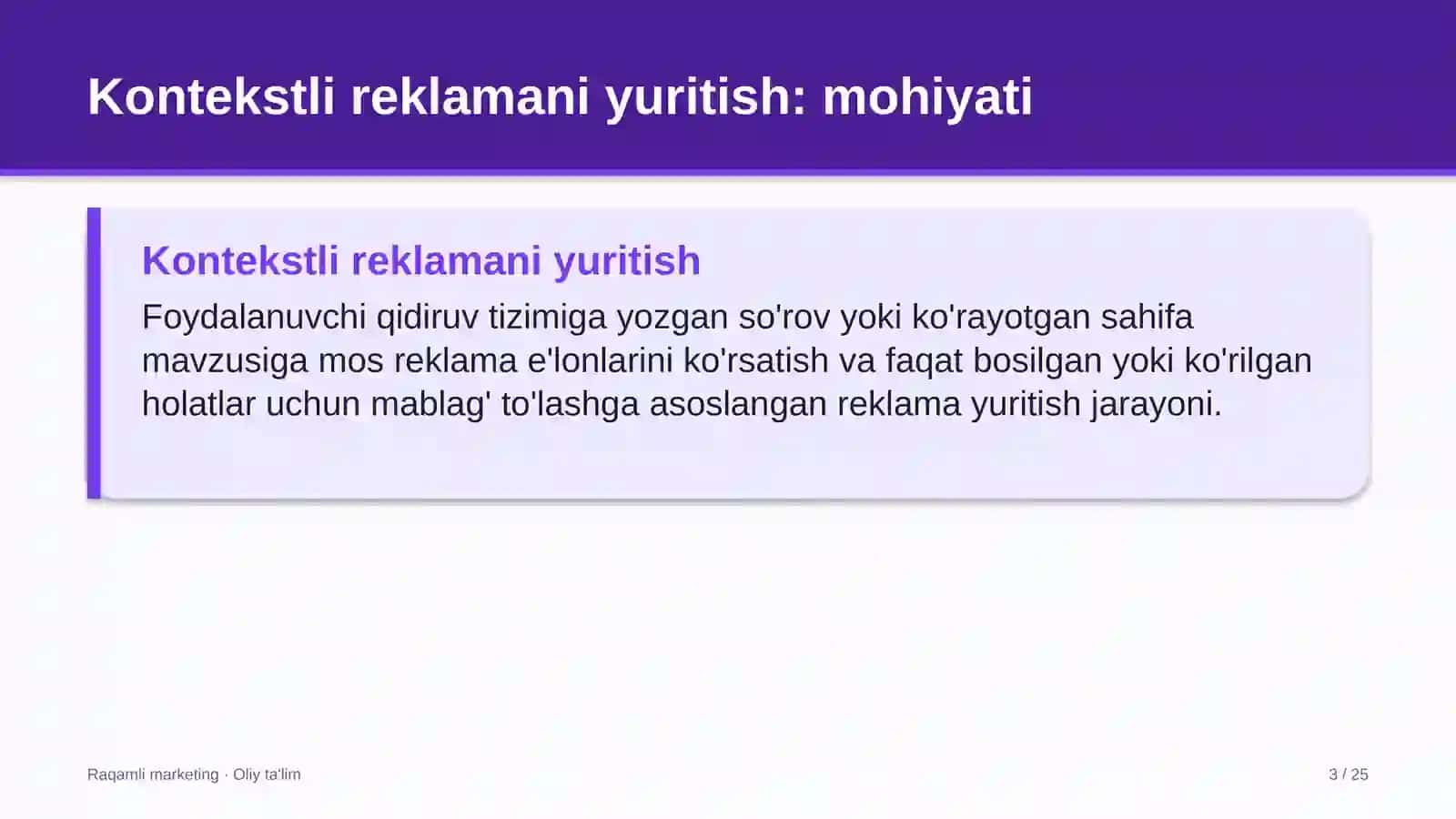 Kontekstli reklamani yuritish: mohiyati

Kontekstli reklamani yuritish

Foydalanuvchi qidiruv tizimiga yozgan so'rov yoki ko'rayotgan sahifa mavzusiga mos reklama e'lonlarini ko'rsatish va faqat bosilgan yoki ko'rilgan holatlar uchun mablag' to'lashga asoslangan reklama yuritish jarayoni.

Raqamli marketing · Oliy ta'lim

3 / 25